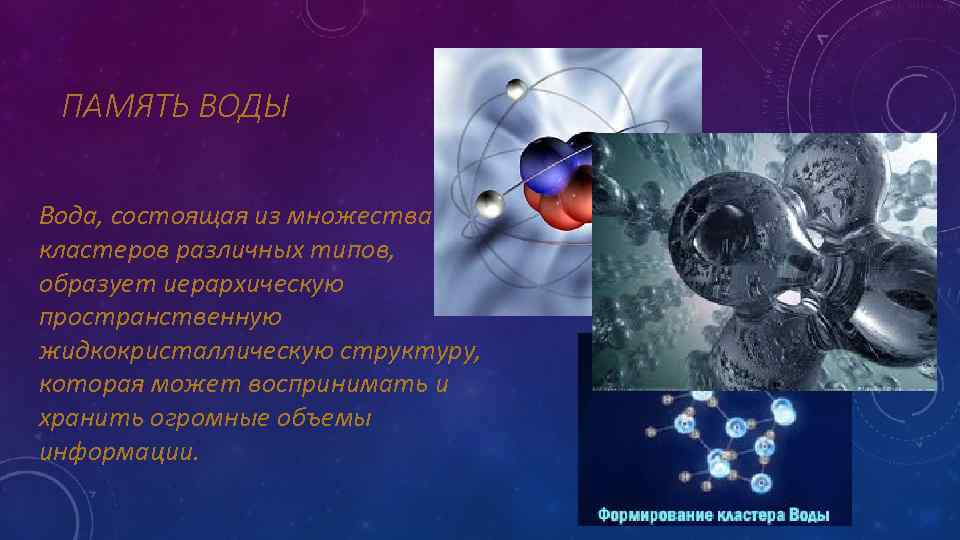 ПАМЯТЬ ВОДЫ

Вода, состоящая из множества кластеров различных типов, образует иерархическую пространственную жидкокристаллическую структуру, которая может воспринимать и хранить огромные объемы информации.

Формирование кластера Воды